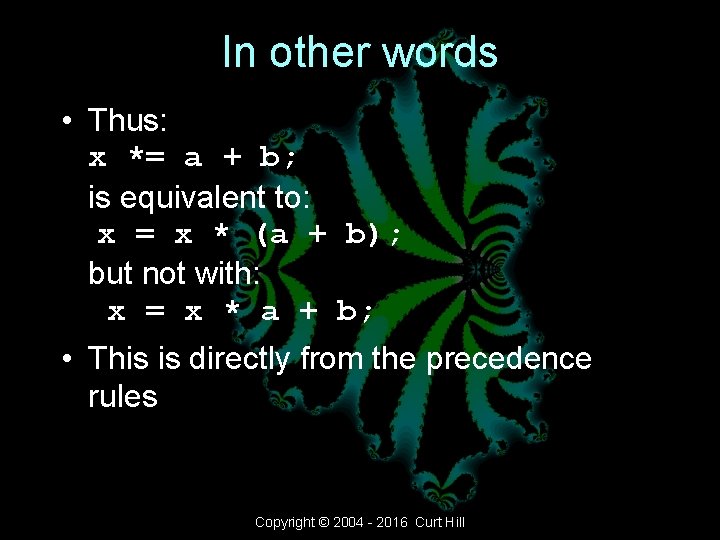 In other words

• Thus:
x *= a + b;
is equivalent to:
x = x * (a + b);
but not with:
x = x * a + b;

• This is directly from the precedence rules

Copyright © 2004 - 2016 Curt Hill